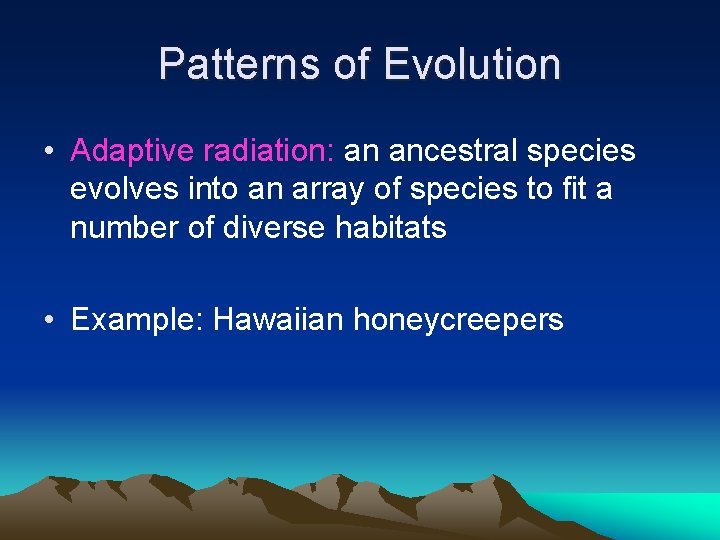 Patterns of Evolution

• Adaptive radiation: an ancestral species evolves into an array of species to fit a number of diverse habitats

• Example: Hawaiian honeycreepers